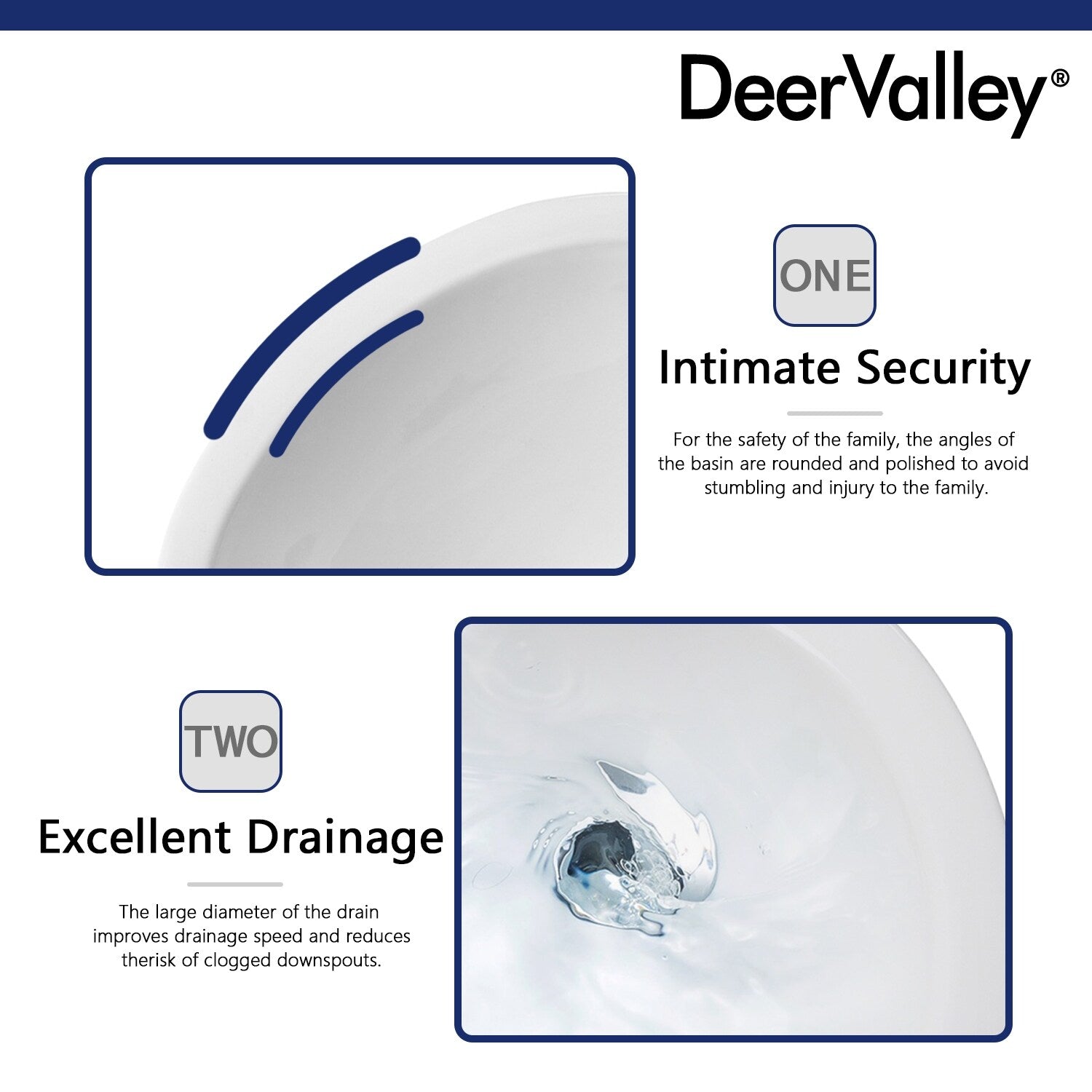 DeerValley®

ONE

Intimate Security

For the safety of the family, the angles of the basin are rounded and polished to avoid stumbling and injury to the family.

TWO

Excellent Drainage

The large diameter of the drain improves drainage speed and reduces therisk of clogged downspouts.